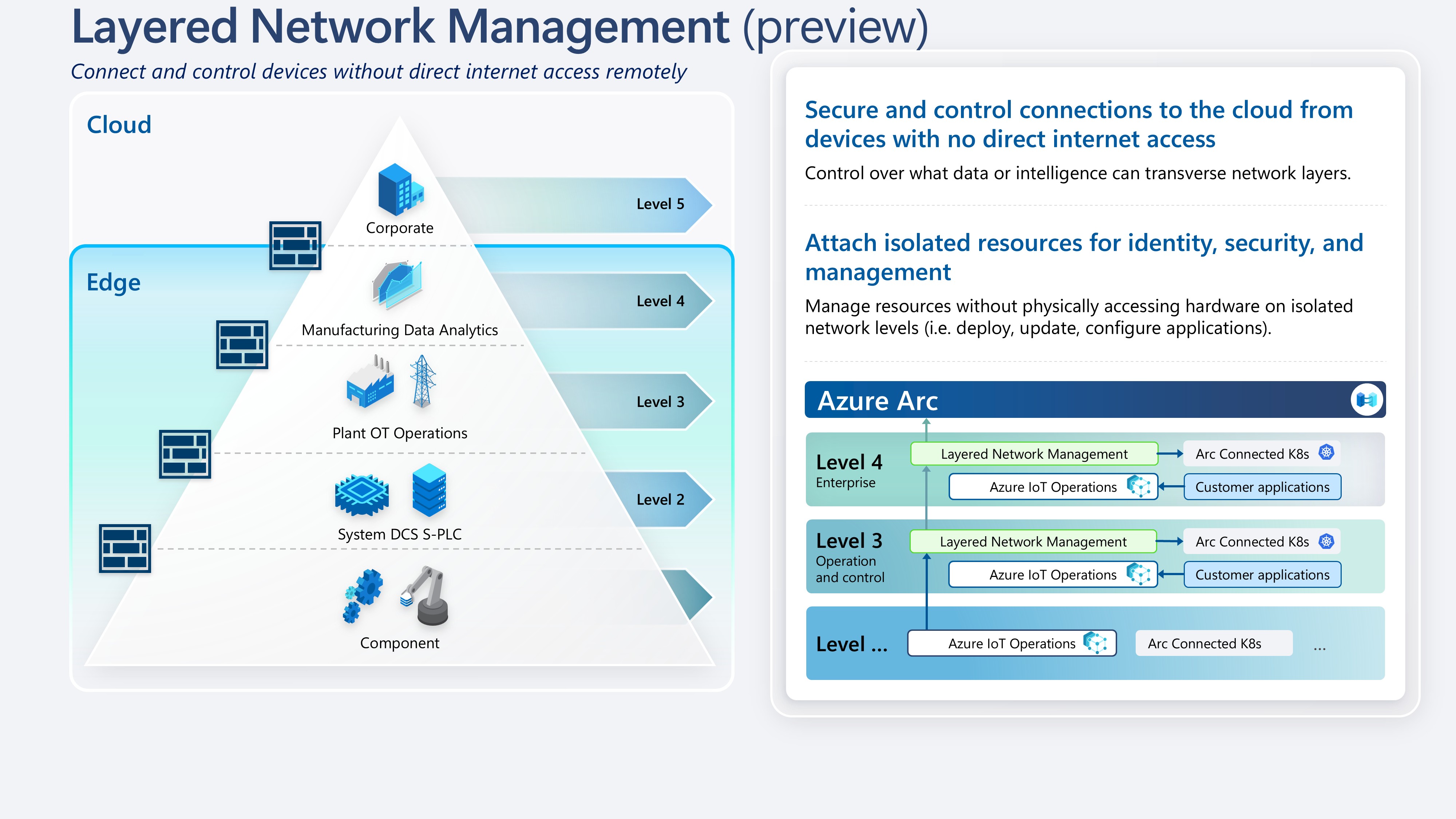 Layered Network Management (preview)

Connect and control devices without direct internet access remotely

Cloud

Corporate

Level 5

Edge

Manufacturing Data Analytics

Level 4

Plant OT Operations

Level 3

System DCS S-PLC

Level 2

Component

Secure and control connections to the cloud from devices with no direct internet access

Control over what data or intelligence can transverse network layers.

Attach isolated resources for identity, security, and management

Manage resources without physically accessing hardware on isolated network levels (i.e. deploy, update, configure applications).

Azure Arc

Level 4
Enterprise

Layered Network Management

Arc Connected K8s

Azure IoT Operations

Customer applications

Level 3
Operation and control

Layered Network Management

Arc Connected K8s

Azure IoT Operations

Customer applications

Level ...

Azure IoT Operations

Arc Connected K8s

...